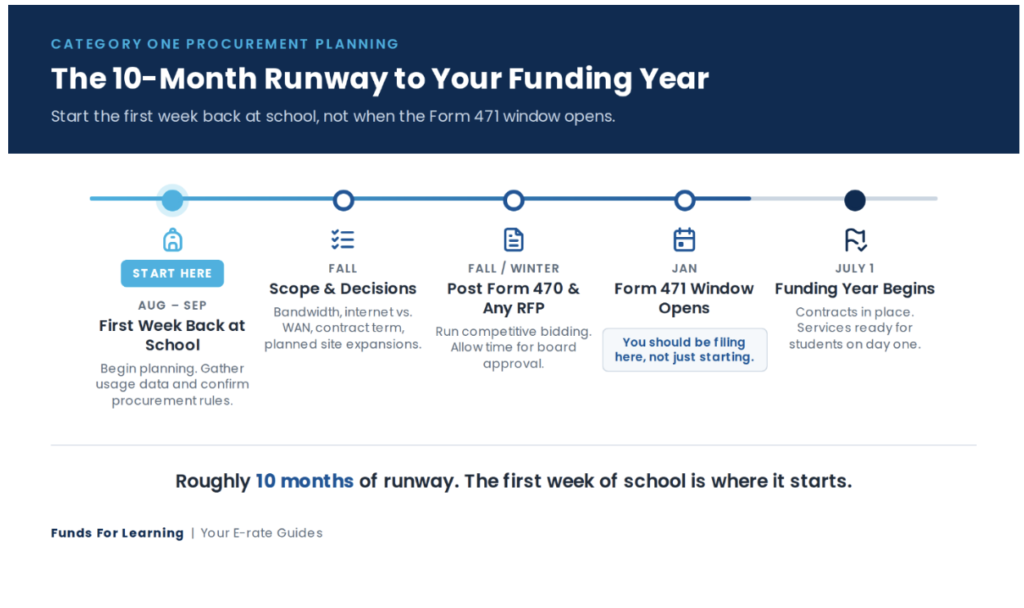 CATEGORY ONE PROCUREMENT PLANNING

The 10-Month Runway to Your Funding Year

Start the first week back at school, not when the Form 471 window opens.

START HERE

AUG – SEP
First Week Back at School
Begin planning. Gather usage data and confirm procurement rules.

FALL
Scope & Decisions
Bandwidth, internet vs. WAN, contract term, planned site expansions.

FALL / WINTER
Post Form 470 & Any RFP
Run competitive bidding. Allow time for board approval.

JAN
Form 471 Window Opens
You should be filing here, not just starting.

JULY 1
Funding Year Begins
Contracts in place. Services ready for students on day one.

Roughly 10 months of runway. The first week of school is where it starts.

Funds For Learning | Your E-rate Guides